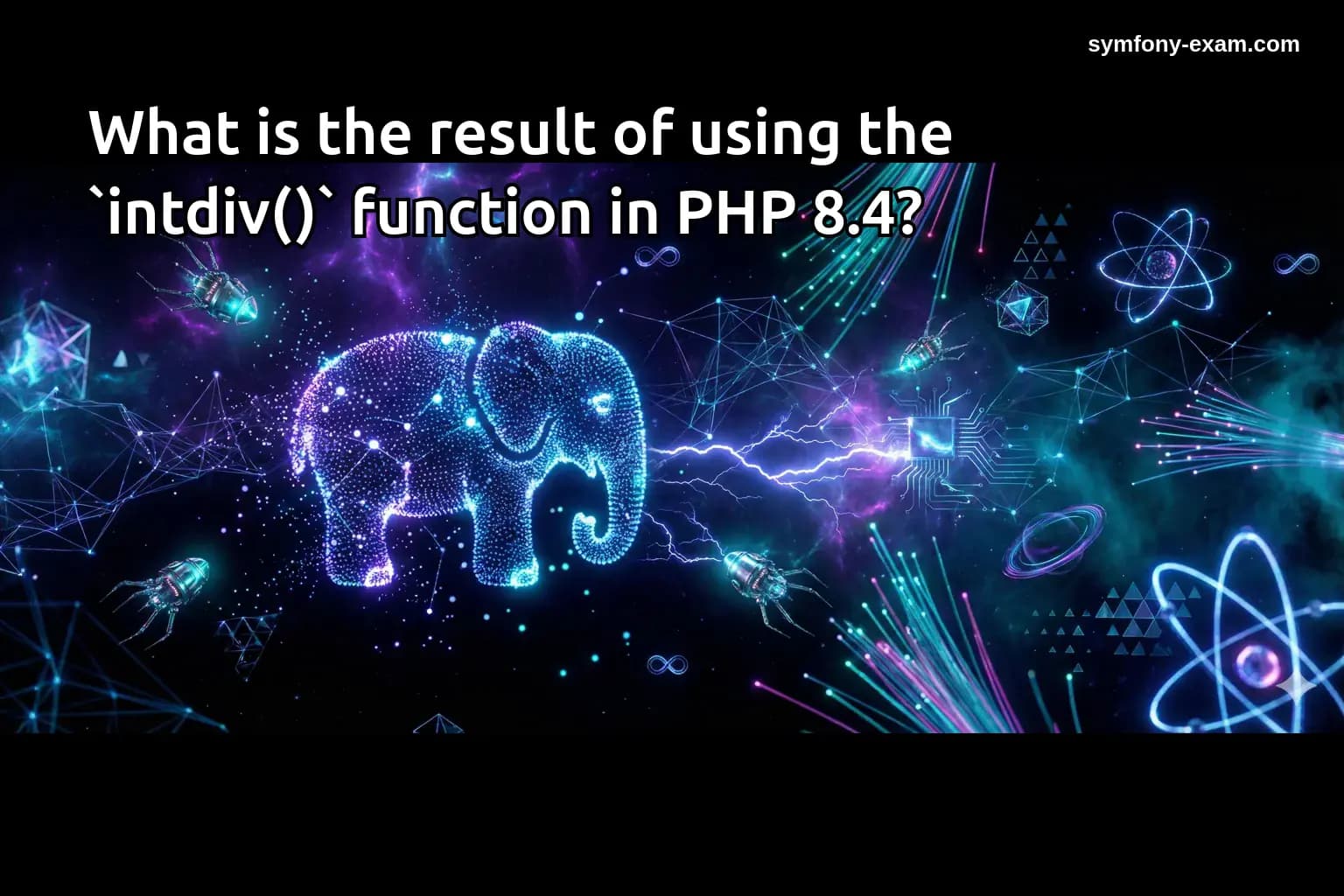 symfony-exam.com

What is the result of using the `intdiv()` function in PHP 8.4?